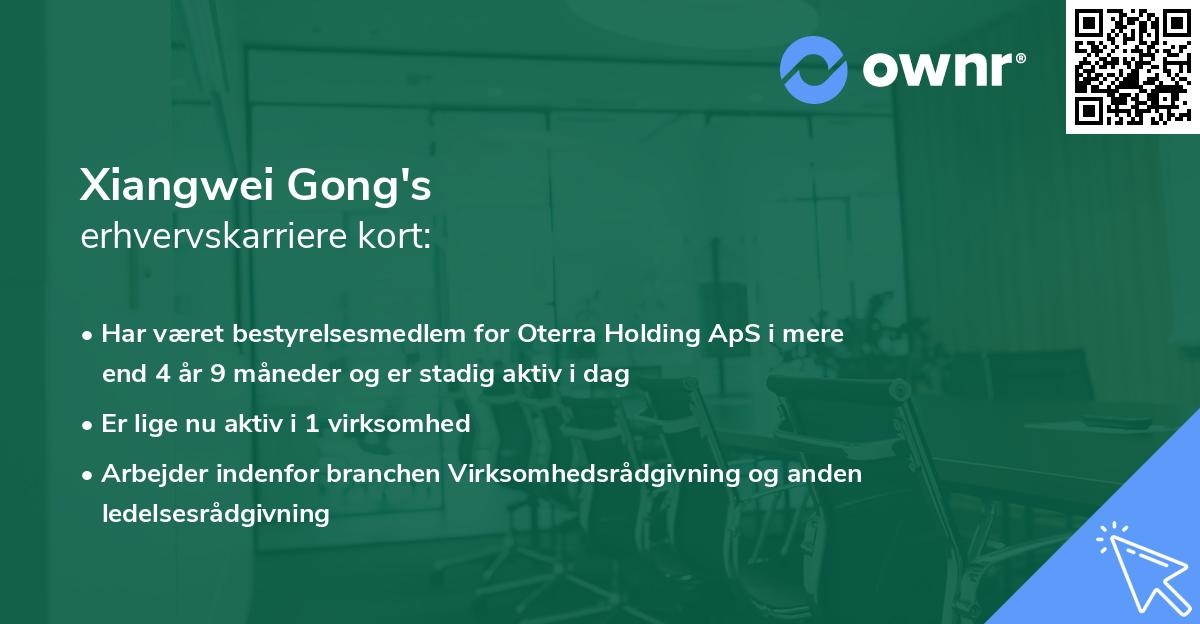 ownr®

Xiangwei Gong's
erhvervskarriere kort:

• Har været bestyrelsesmedlem for Oterra Holding ApS i mere end 4 år 9 måneder og er stadig aktiv i dag

• Er lige nu aktiv i 1 virksomhed

• Arbejder indenfor branchen Virksomhedsrådgivning og anden ledelsesrådgivning